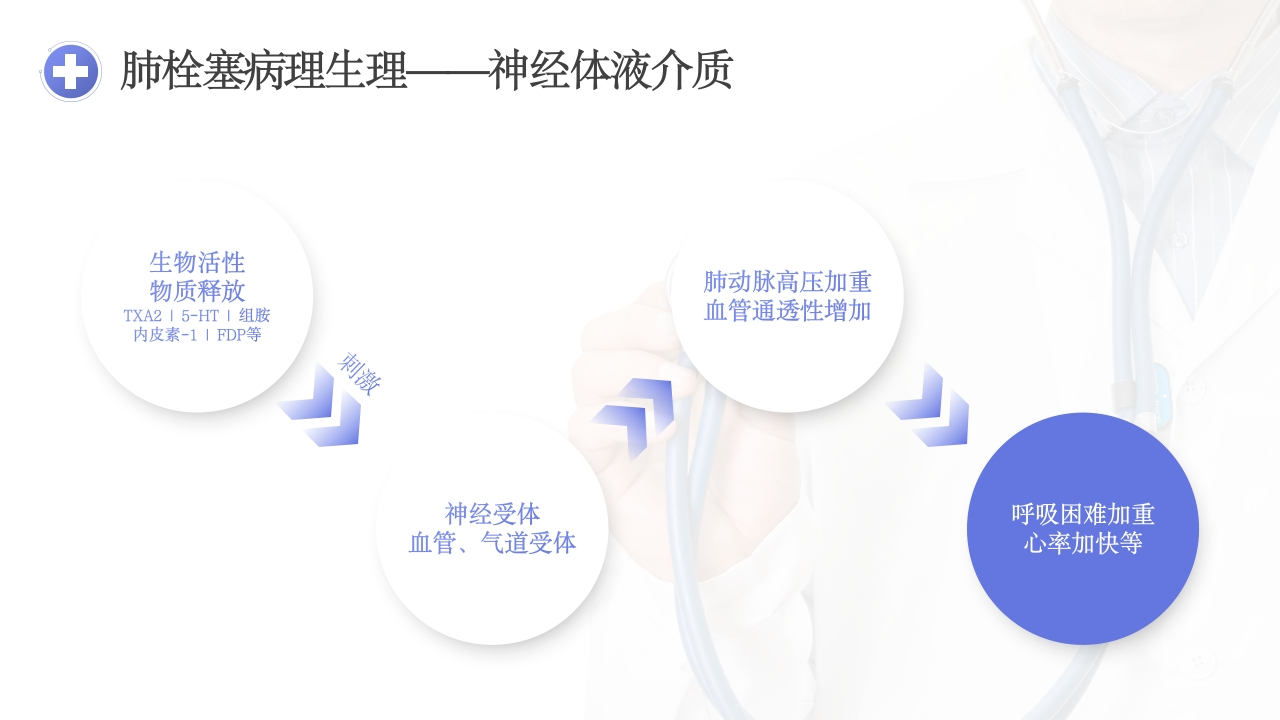 肺栓塞病理生理——神经体液介质

生物活性
物质释放
TXA2 | 5-HT | 组胺
内皮素-1 | FDP等

刺激

神经受体
血管、气道受体

肺动脉高压加重
血管通透性增加

呼吸困难加重
心率加快等